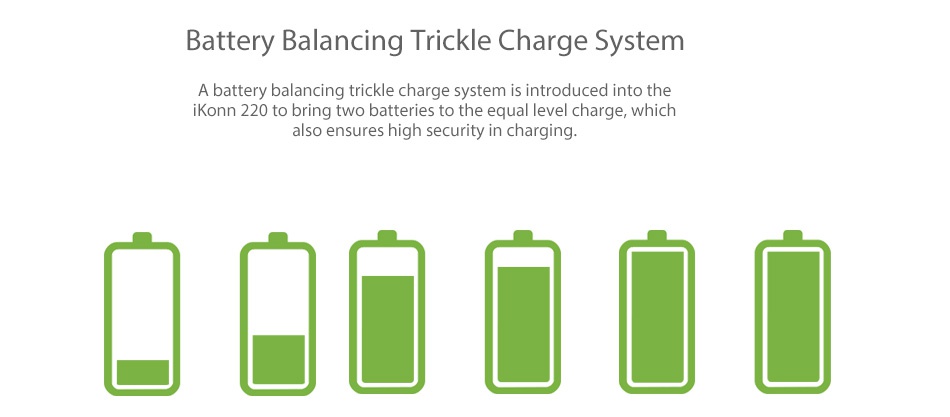 Battery Balancing Trickle Charge System

A battery balancing trickle charge system is introduced into the iKonn 220 to bring two batteries to the equal level charge, which also ensures high security in charging.